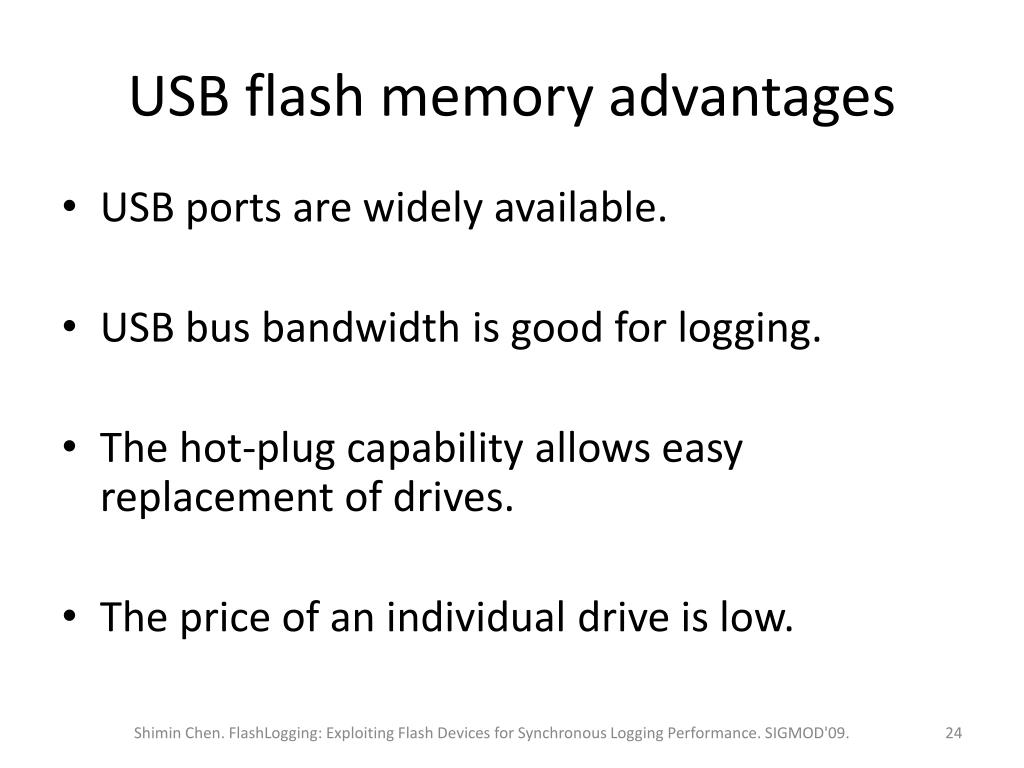 USB flash memory advantages

• USB ports are widely available.

• USB bus bandwidth is good for logging.

• The hot-plug capability allows easy replacement of drives.

• The price of an individual drive is low.

Shimin Chen. FlashLogging: Exploiting Flash Devices for Synchronous Logging Performance. SIGMOD'09.

24